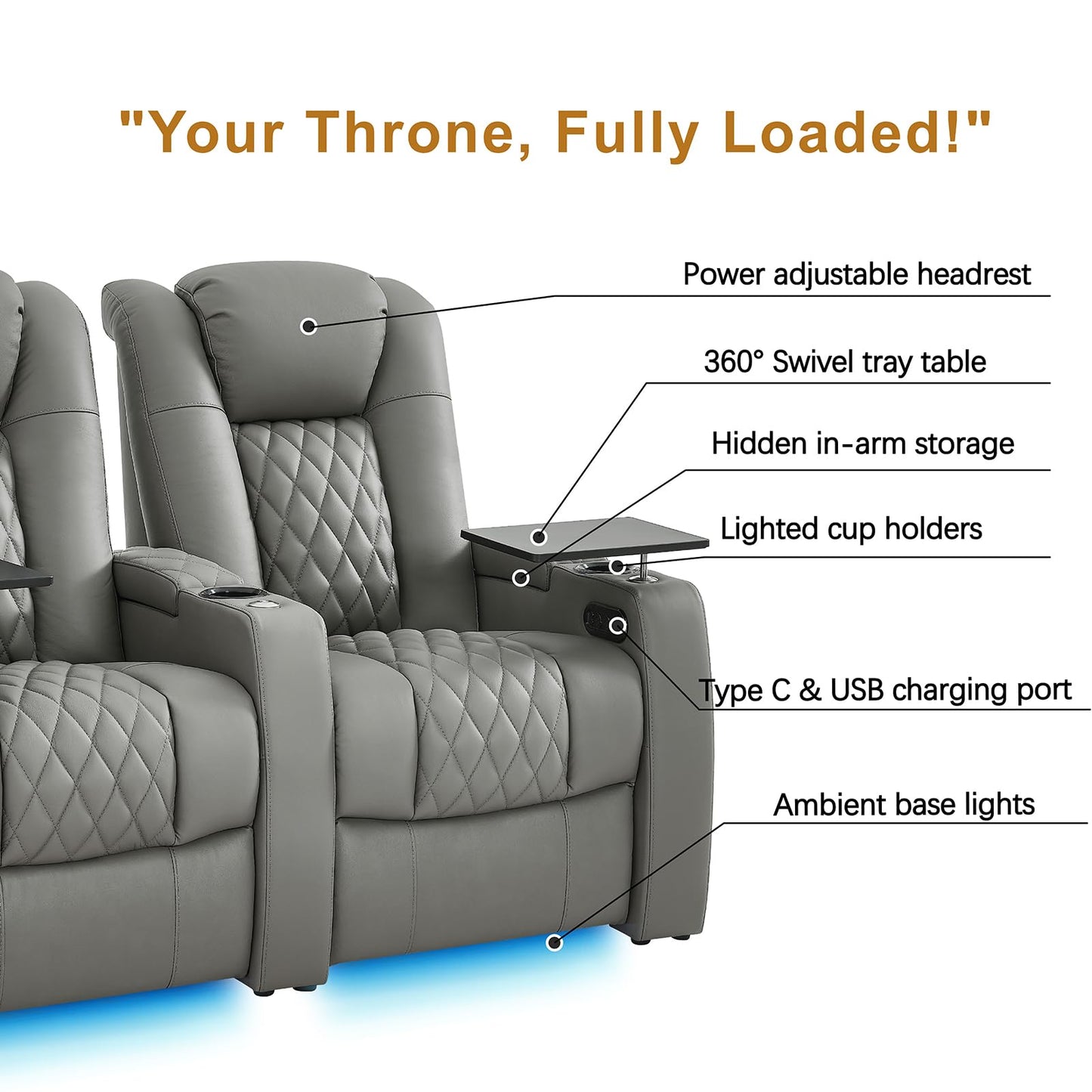 "Your Throne, Fully Loaded!"

Power adjustable headrest

360° Swivel tray table

Hidden in-arm storage

Lighted cup holders

Type C & USB charging port

Ambient base lights